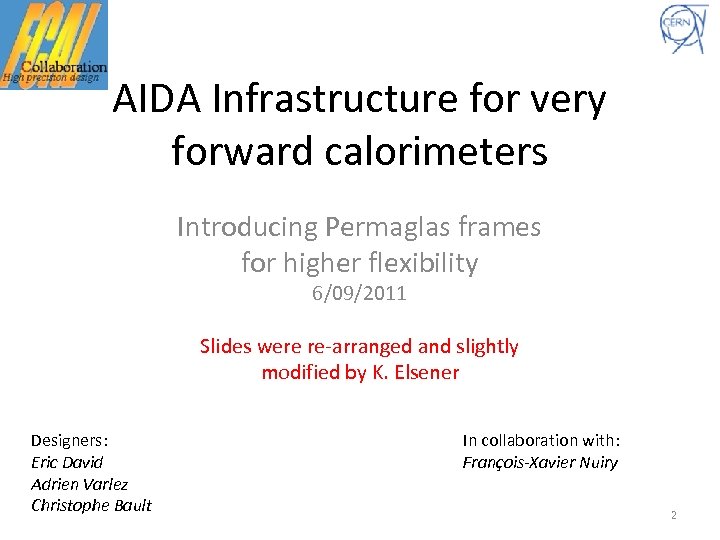 FCAL
Collaboration
High precision design

CERN

AIDA Infrastructure for very forward calorimeters

Introducing Permaglas frames for higher flexibility
6/09/2011

Slides were re-arranged and slightly modified by K. Elsener

Designers:
Eric David
Adrien Varlez
Christophe Bault

In collaboration with:
François-Xavier Nuiry

2